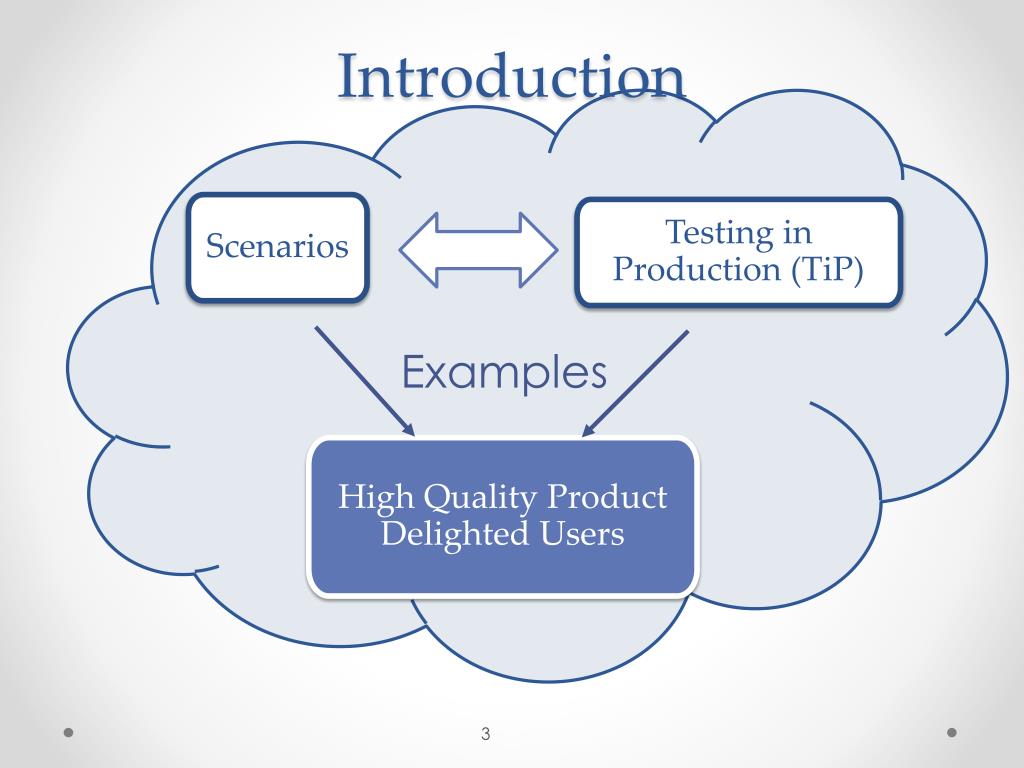 Introduction

Scenarios

Testing in Production (TiP)

Examples

High Quality Product
Delighted Users

3